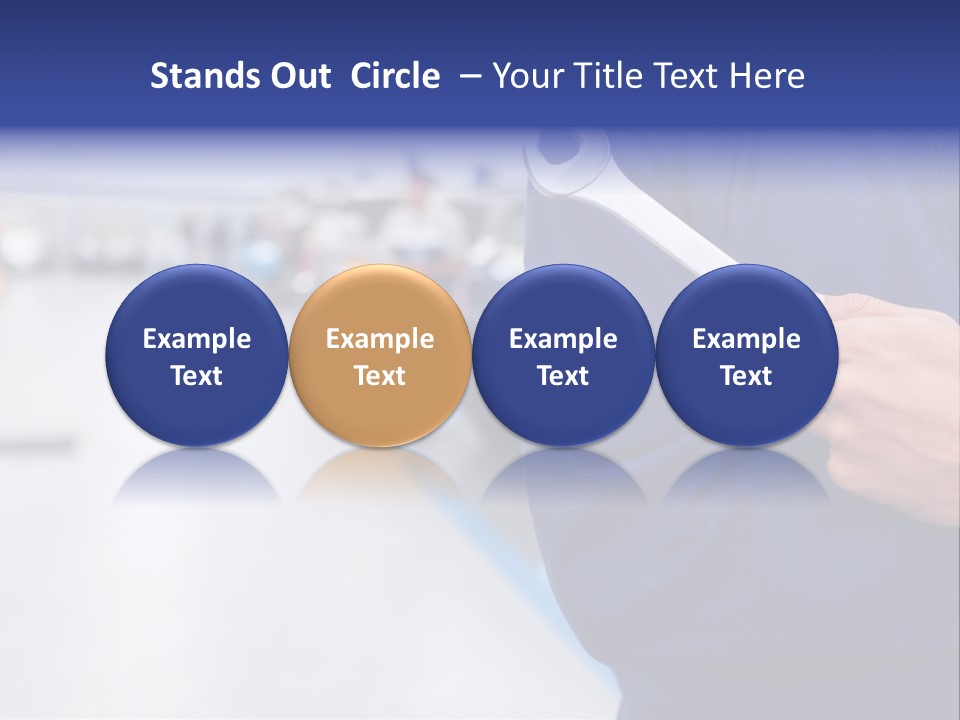 Stands Out Circle – Your Title Text Here

Example Text

Example Text

Example Text

Example Text